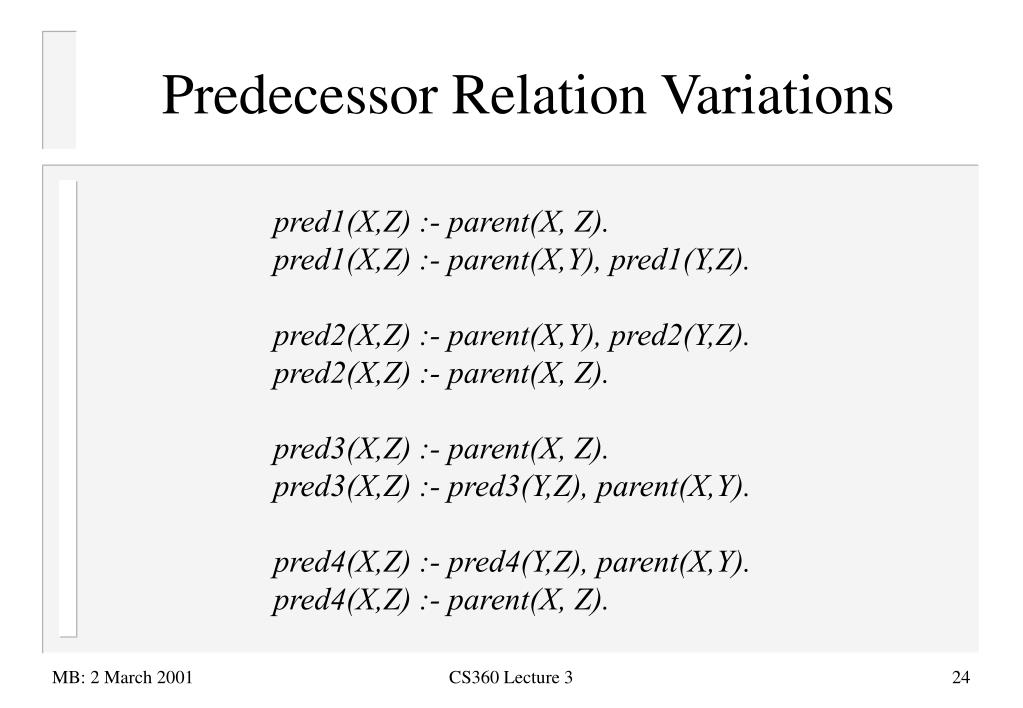 Predecessor Relation Variations

pred1(X,Z) :- parent(X, Z).
pred1(X,Z) :- parent(X,Y), pred1(Y,Z).

pred2(X,Z) :- parent(X,Y), pred2(Y,Z).
pred2(X,Z) :- parent(X, Z).

pred3(X,Z) :- parent(X, Z).
pred3(X,Z) :- pred3(Y,Z), parent(X,Y).

pred4(X,Z) :- pred4(Y,Z), parent(X,Y).
pred4(X,Z) :- parent(X, Z).

MB: 2 March 2001

CS360 Lecture 3

24